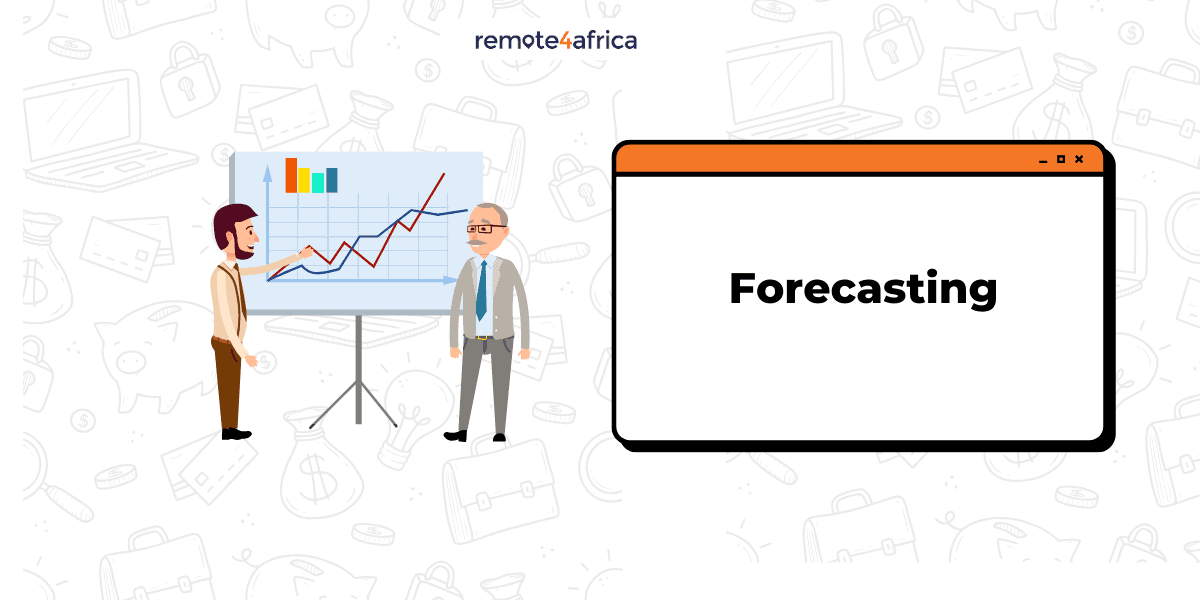 remote4africa

Forecasting